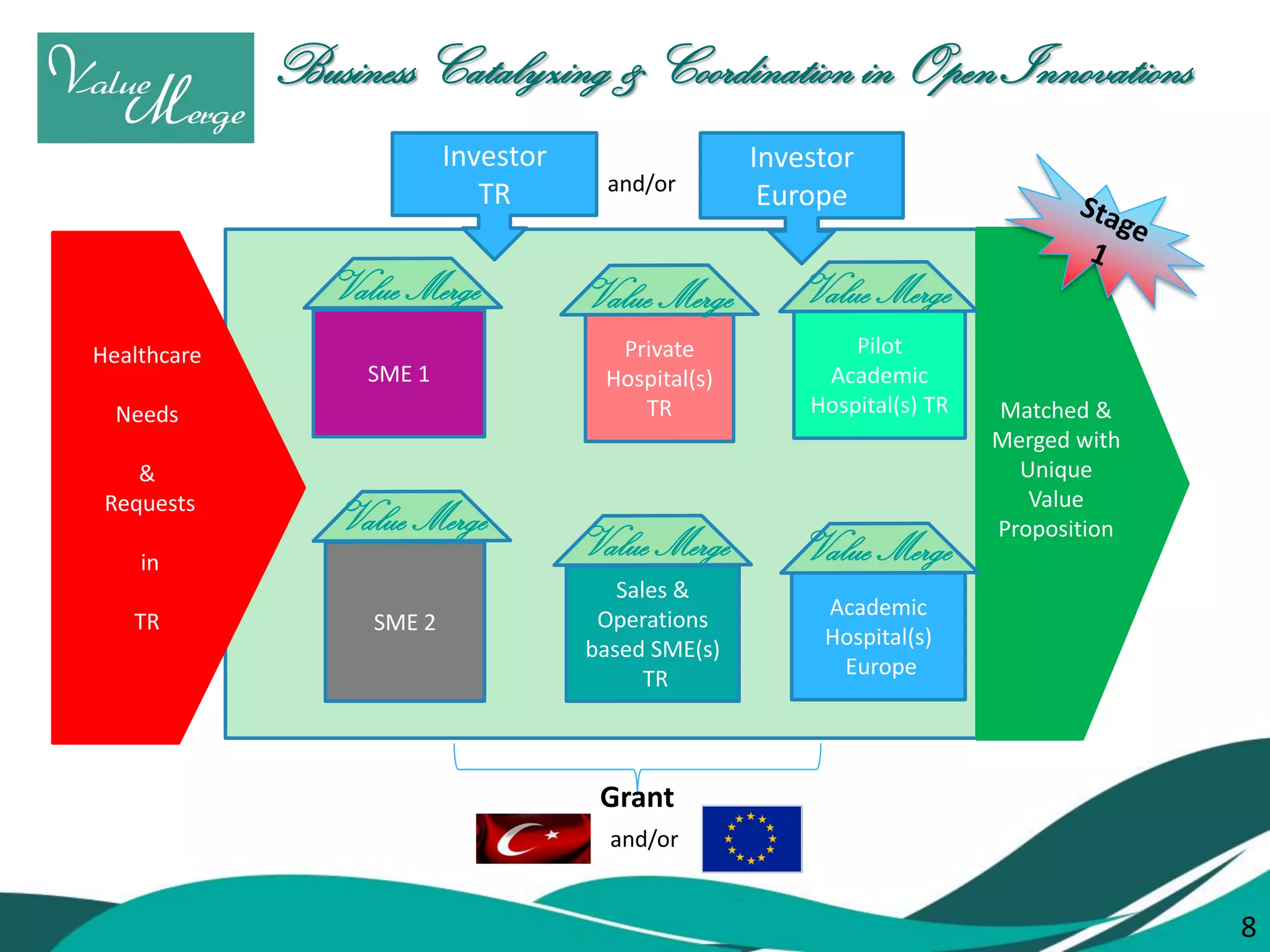 Value Merge

Business Catalyzing & Coordination in Open Innovations

Investor TR

and/or

Investor Europe

Stage 1

Healthcare

Needs

&
Requests

in

TR

Value Merge

SME 1

Value Merge

Private Hospital(s) TR

Value Merge

Pilot Academic Hospital(s) TR

Value Merge

SME 2

Value Merge

Sales & Operations based SME(s) TR

Value Merge

Academic Hospital(s) Europe

Matched & Merged with Unique Value Proposition

Grant

and/or

8